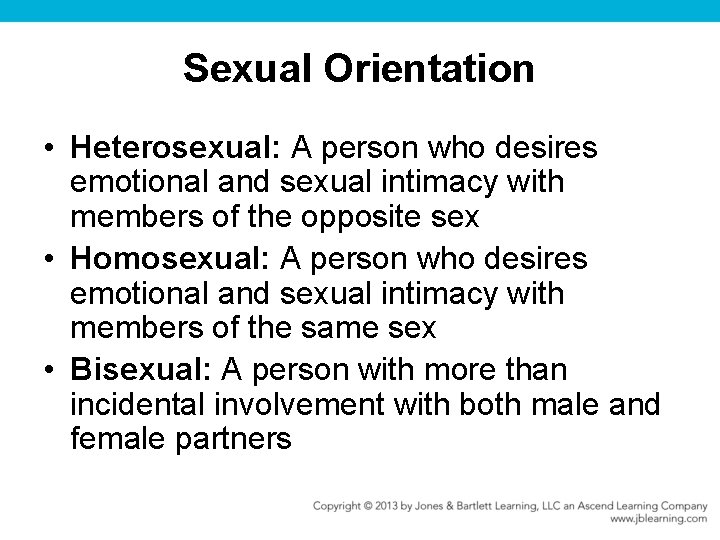 Sexual Orientation

• Heterosexual: A person who desires emotional and sexual intimacy with members of the opposite sex
• Homosexual: A person who desires emotional and sexual intimacy with members of the same sex
• Bisexual: A person with more than incidental involvement with both male and female partners

Copyright © 2013 by Jones & Bartlett Learning, LLC an Ascend Learning Company
www.jblearning.com